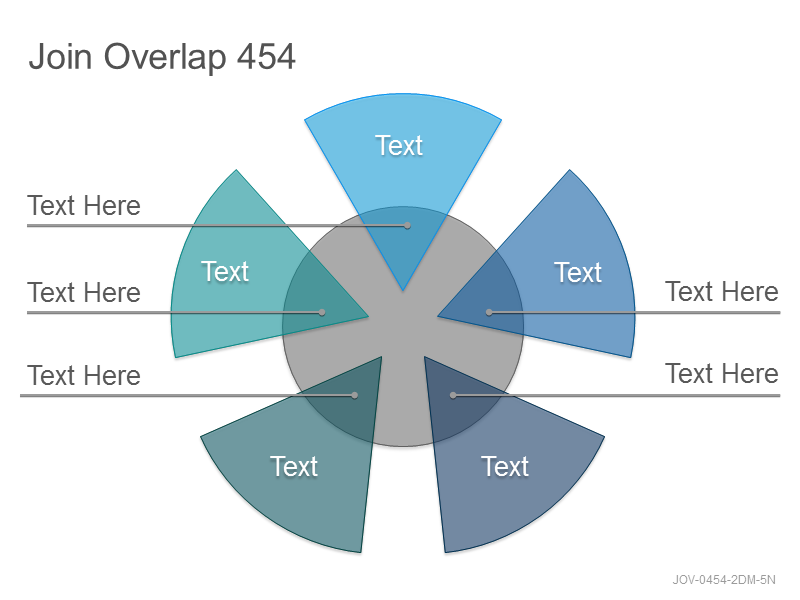 Join Overlap 454

Text

Text Here

Text

Text

Text Here

Text Here

Text Here

Text Here

Text

Text

JOV-0454-2DM-5N